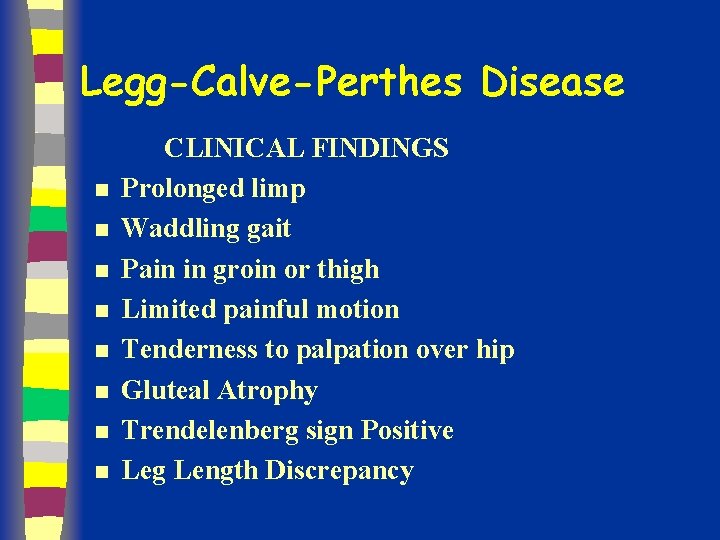 Legg-Calve-Perthes Disease

CLINICAL FINDINGS

- Prolonged limp
- Waddling gait
- Pain in groin or thigh
- Limited painful motion
- Tenderness to palpation over hip
- Gluteal Atrophy
- Trendelenberg sign Positive
- Leg Length Discrepancy